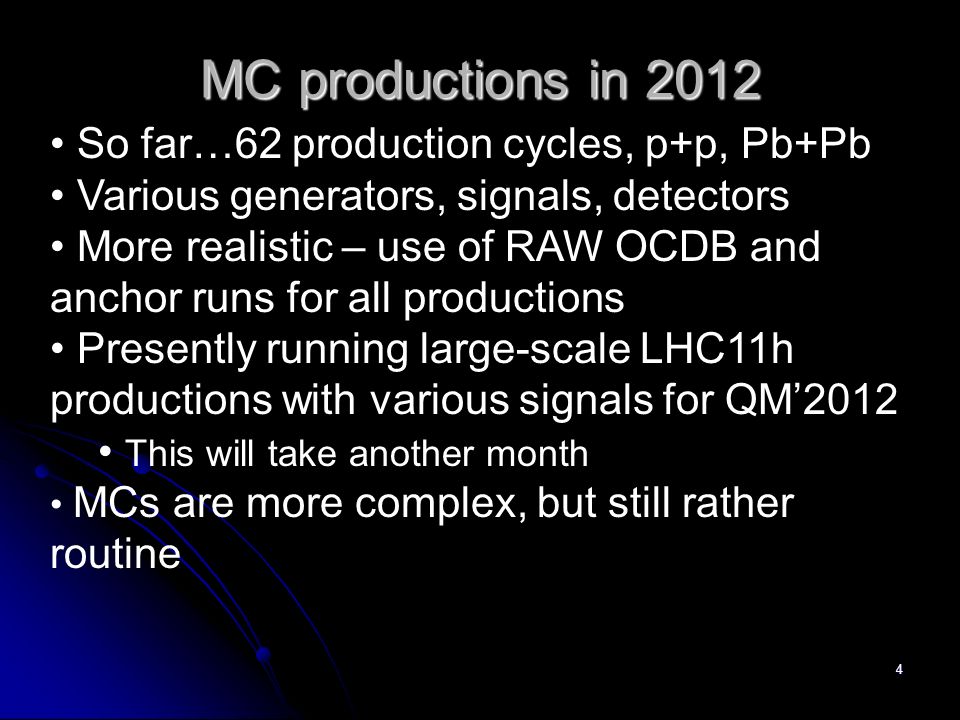 MC productions in 2012

• So far…62 production cycles, p+p, Pb+Pb
• Various generators, signals, detectors
• More realistic – use of RAW OCDB and anchor runs for all productions
• Presently running large-scale LHC11h productions with various signals for QM’2012
  • This will take another month
• MCs are more complex, but still rather routine

4